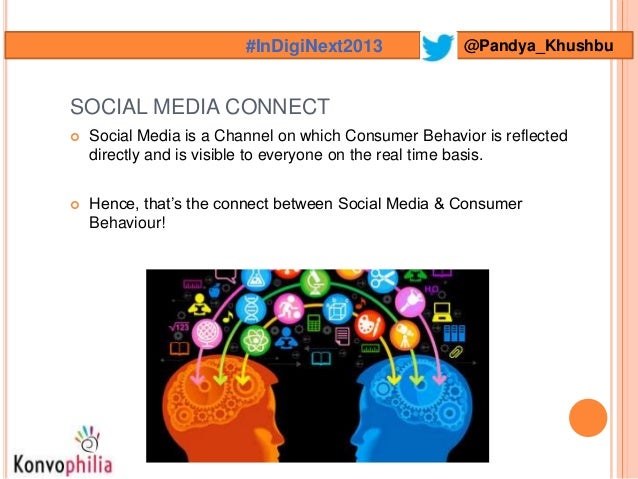 #InDigiNext2013 @Pandya_Khushbu

SOCIAL MEDIA CONNECT

Social Media is a Channel on which Consumer Behavior is reflected directly and is visible to everyone on the real time basis.

Hence, that's the connect between Social Media & Consumer Behaviour!

$\sqrt{123}$

Konvophilia